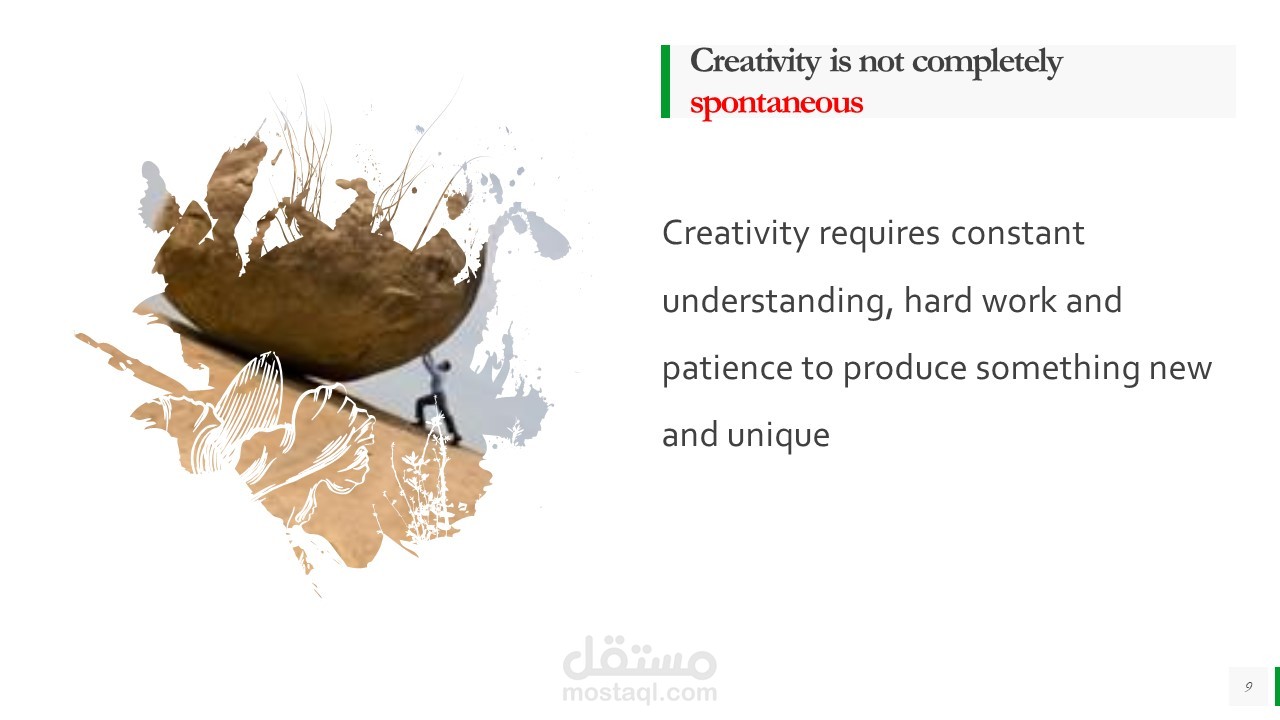 Creativity is not completely spontaneous

Creativity requires constant understanding, hard work and patience to produce something new and unique

9

مستقل
mostaql.com